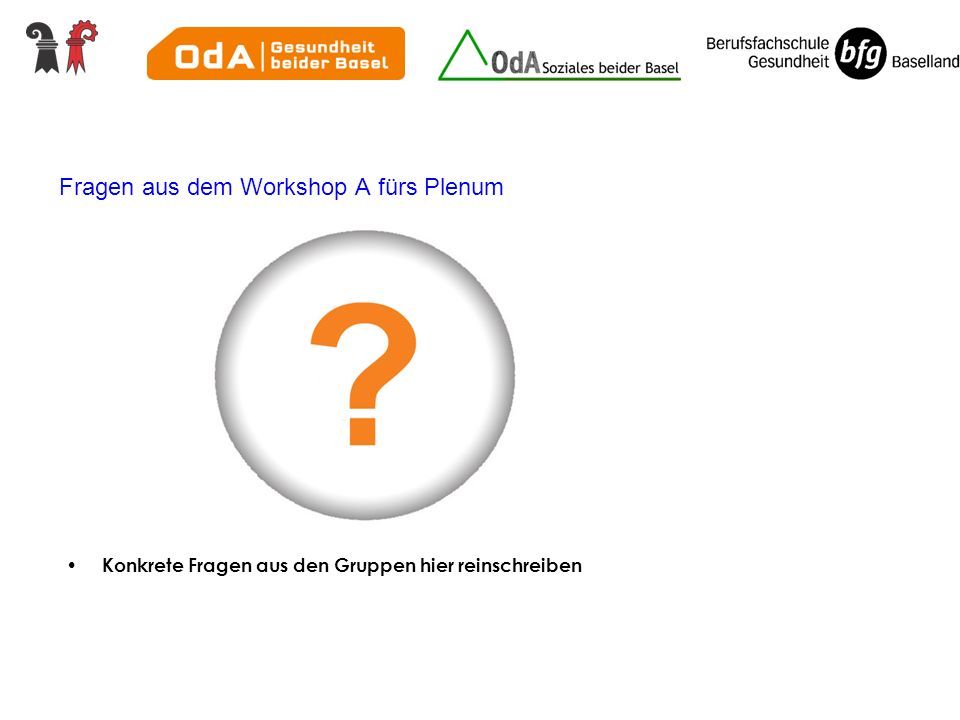 OdA Gesundheit beider Basel

OdA Soziales beider Basel

Berufsfachschule Gesundheit bfg Baselland

Fragen aus dem Workshop A fürs Plenum

?

• Konkrete Fragen aus den Gruppen hier reinschreiben